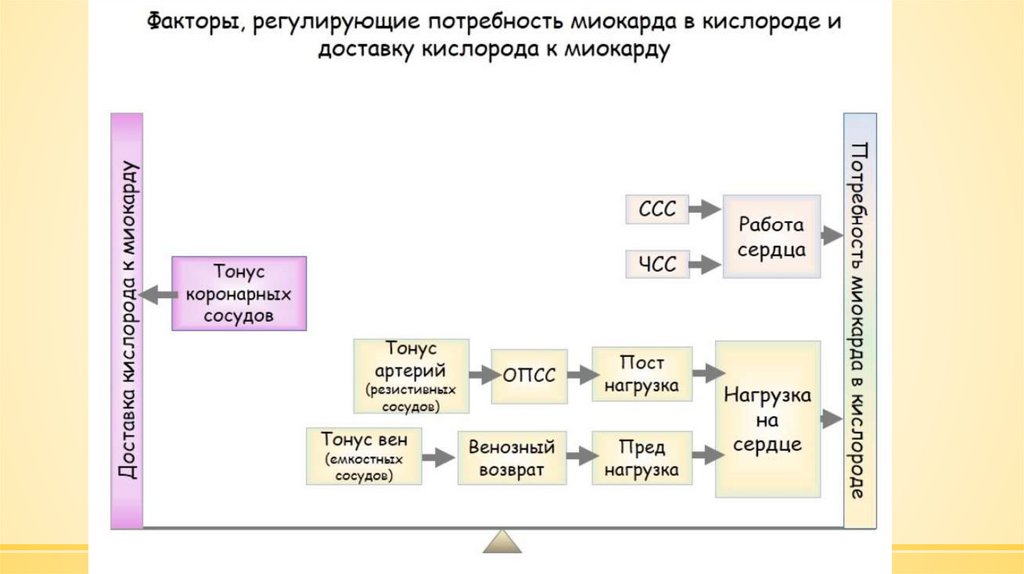 Факторы, регулирующие потребность миокарда в кислороде и доставку кислорода к миокарду

Доставка кислорода к миокарду

Тонус коронарных сосудов

ССС

ЧСС

Работа сердца

Тонус артерий (резистивных сосудов)

ОПСС

Пост нагрузка

Тонус вен (емкостных сосудов)

Венозный возврат

Пред нагрузка

Нагрузка на сердце

Потребность миокарда в кислороде